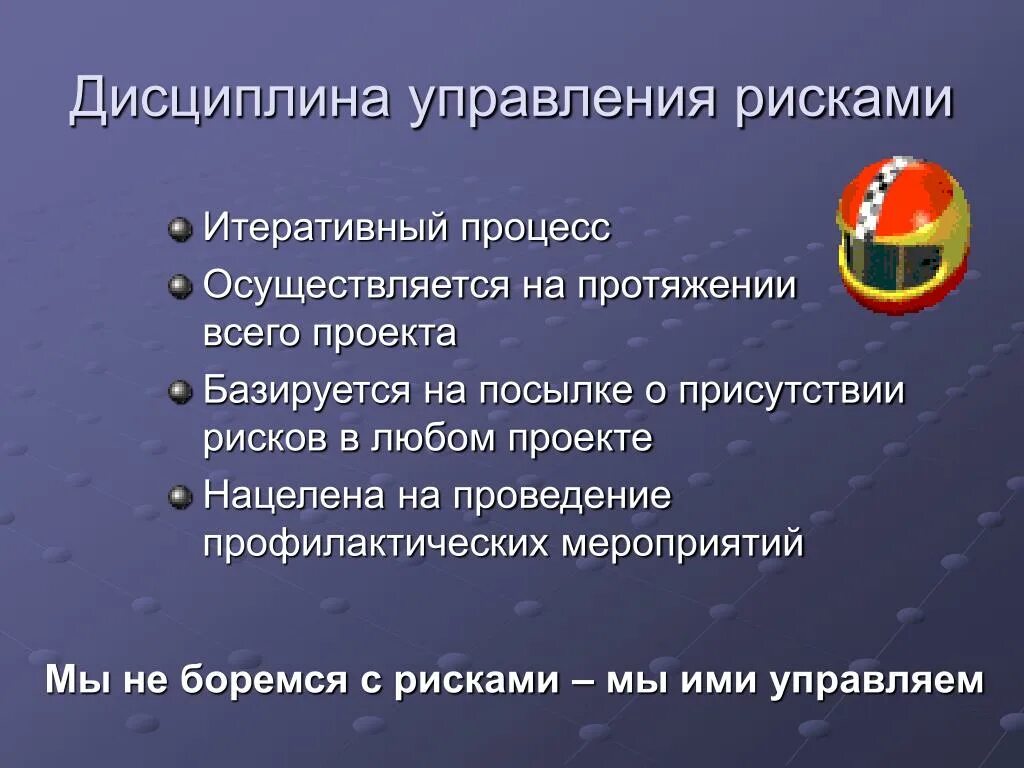 Дисциплина управления рисками

Итеративный процесс

Осуществляется на протяжении всего проекта

Базируется на посылке о присутствии рисков в любом проекте

Нацелена на проведение профилактических мероприятий

Мы не боремся с рисками – мы ими управляем